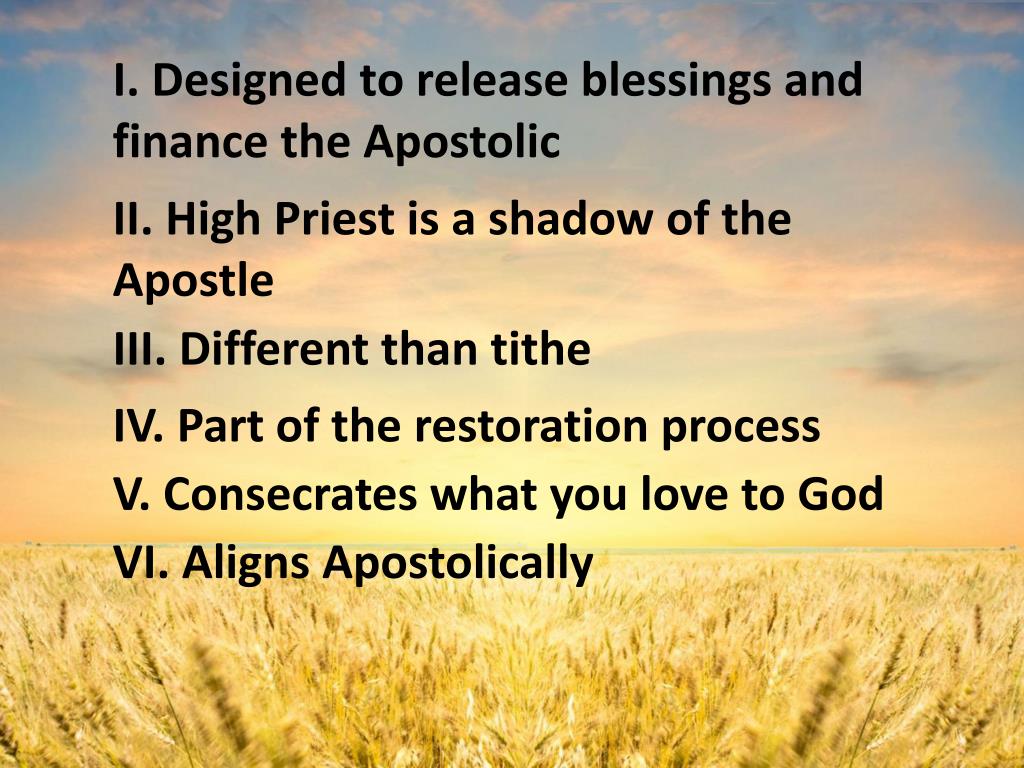 I. Designed to release blessings and finance the Apostolic

II. High Priest is a shadow of the Apostle

III. Different than tithe

IV. Part of the restoration process

V. Consecrates what you love to God

VI. Aligns Apostolically